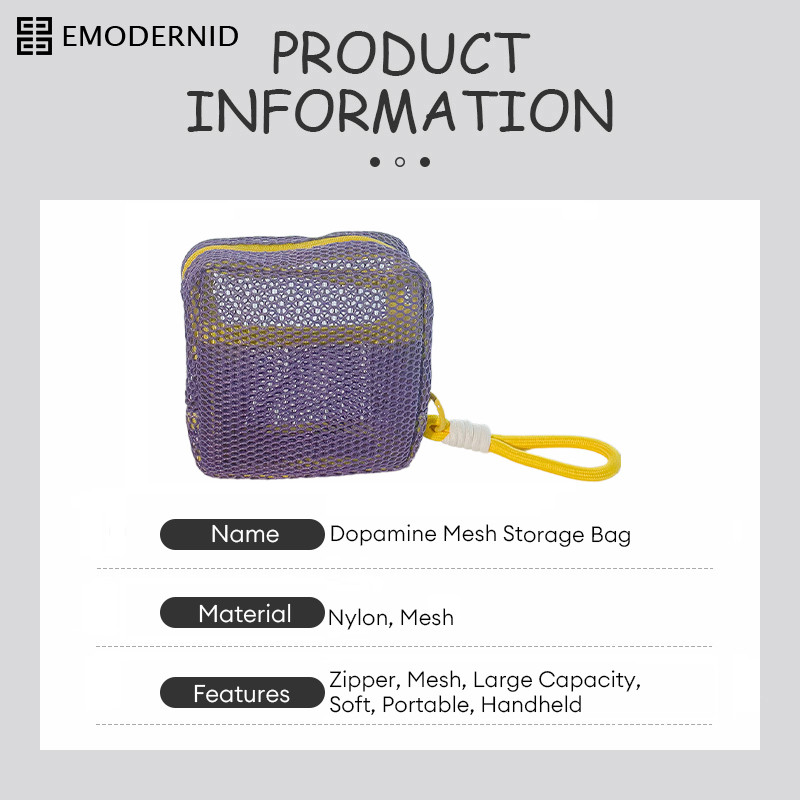 EMODERNID

PRODUCT INFORMATION

Name Dopamine Mesh Storage Bag

Material Nylon, Mesh

Features Zipper, Mesh, Large Capacity, Soft, Portable, Handheld